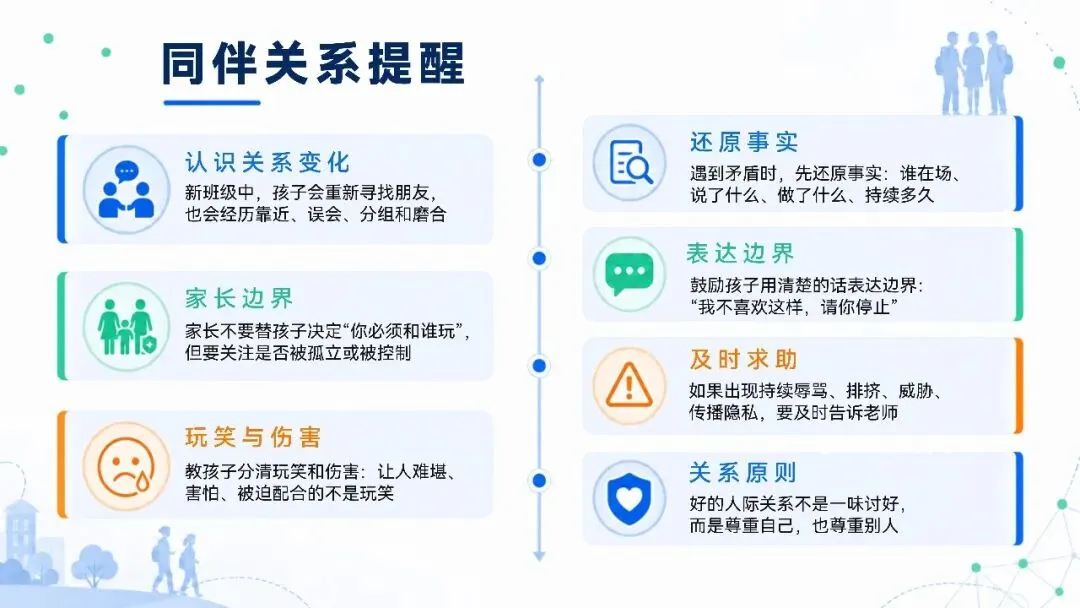 同伴关系提醒

认识关系变化
新班级中，孩子会重新寻找朋友，也会经历靠近、误会、分组和磨合

家长边界
家长不要替孩子决定“你必须和谁玩”，但要关注是否被孤立或被控制

玩笑与伤害
教孩子分清玩笑和伤害：让人难堪、害怕、被迫配合的不是玩笑

还原事实
遇到矛盾时，先还原事实：谁在场、说了什么、做了什么、持续多久

表达边界
鼓励孩子用清楚的话表达边界：“我不喜欢这样，请你停止”

及时求助
如果出现持续辱骂、排挤、威胁、传播隐私，要及时告诉老师

关系原则
好的人际关系不是一味讨好，而是尊重自己，也尊重别人